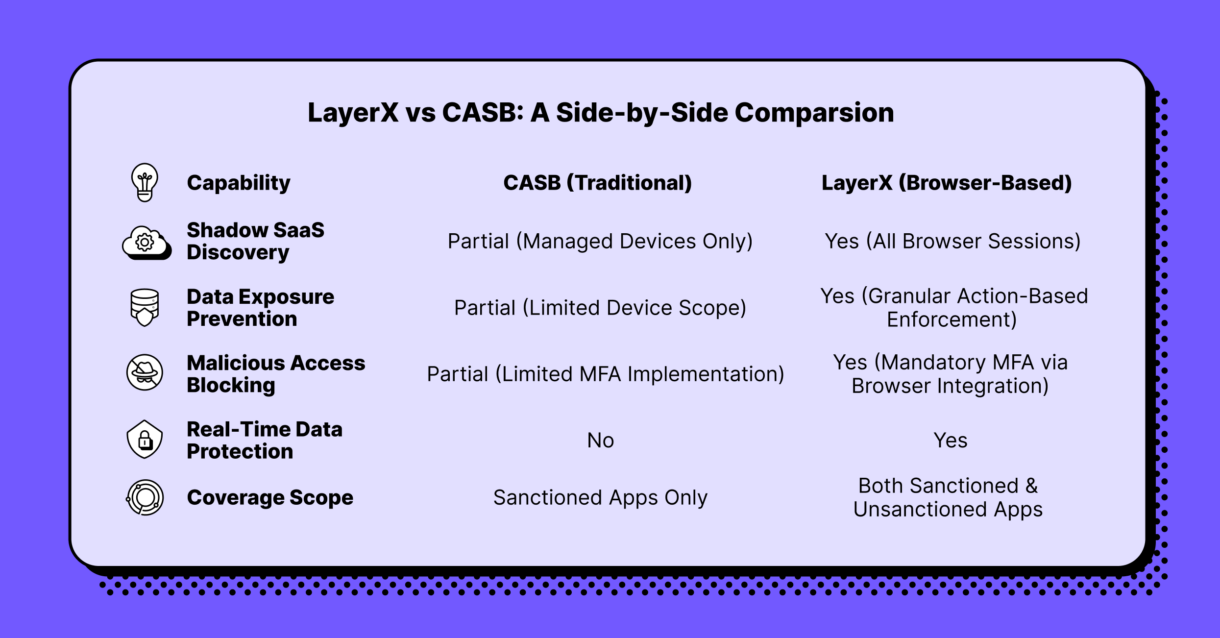 LayerX vs CASB: A Side-by-Side Comparsion

| Capability | CASB (Traditional) | LayerX (Browser-Based) |
|---|---|---|
| Shadow SaaS Discovery | Partial (Managed Devices Only) | Yes (All Browser Sessions) |
| Data Exposure Prevention | Partial (Limited Device Scope) | Yes (Granular Action-Based Enforcement) |
| Malicious Access Blocking | Partial (Limited MFA Implementation) | Yes (Mandatory MFA via Browser Integration) |
| Real-Time Data Protection | No | Yes |
| Coverage Scope | Sanctioned Apps Only | Both Sanctioned & Unsanctioned Apps |